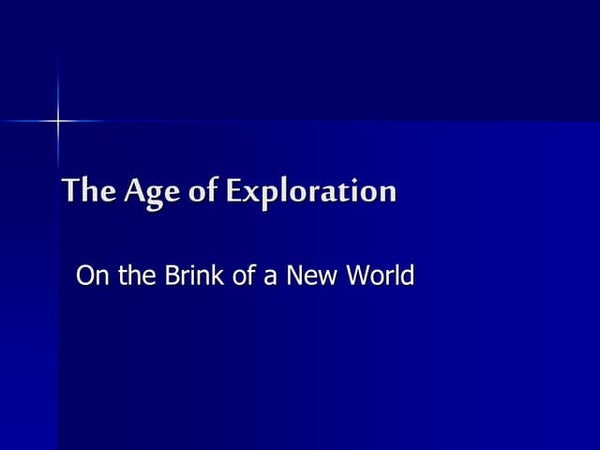 The Age of Exploration

On the Brink of a New World